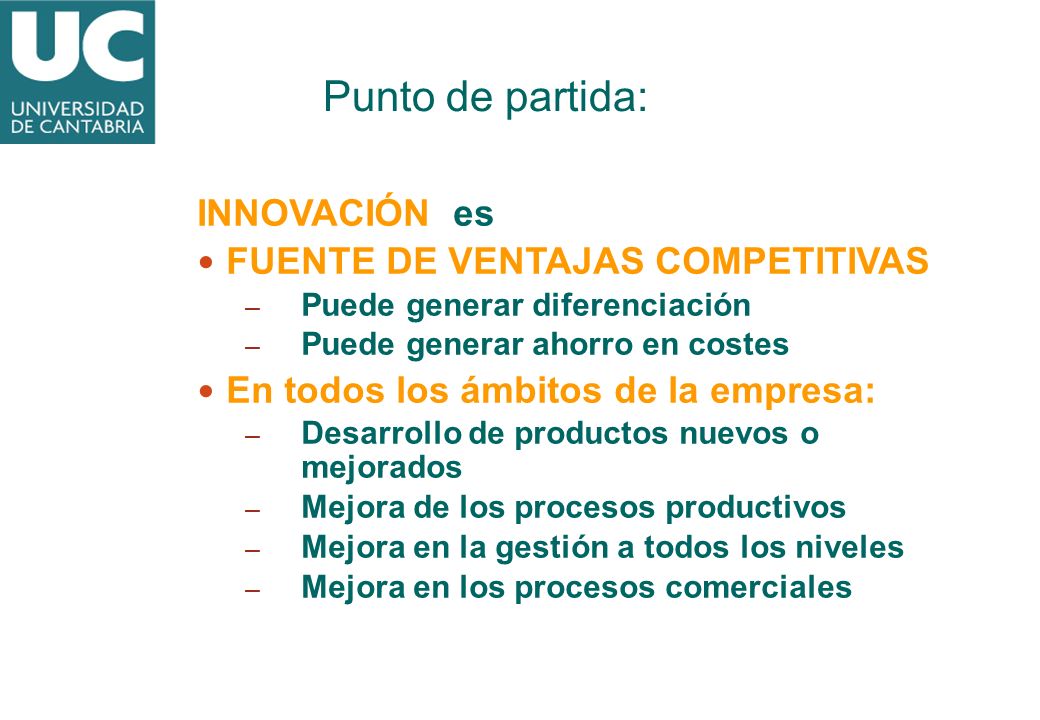 UC
UNIVERSIDAD DE CANTABRIA

Punto de partida:

INNOVACIÓN es

• FUENTE DE VENTAJAS COMPETITIVAS
– Puede generar diferenciación
– Puede generar ahorro en costes

• En todos los ámbitos de la empresa:
– Desarrollo de productos nuevos o mejorados
– Mejora de los procesos productivos
– Mejora en la gestión a todos los niveles
– Mejora en los procesos comerciales